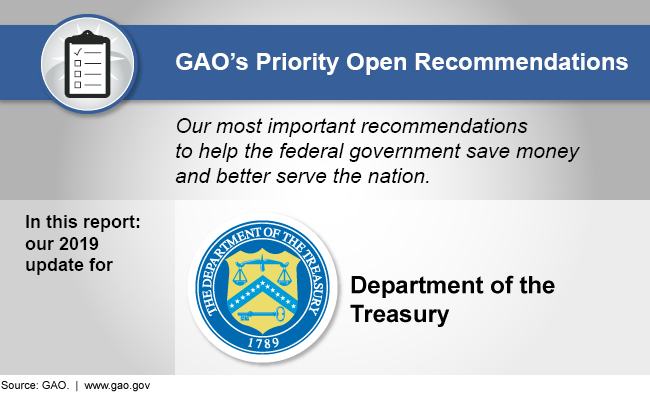 GAO's Priority Open Recommendations

Our most important recommendations to help the federal government save money and better serve the nation.

In this report: our 2019 update for

THE DEPARTMENT OF THE TREASURY

1789

Department of the Treasury

Source: GAO. | www.gao.gov